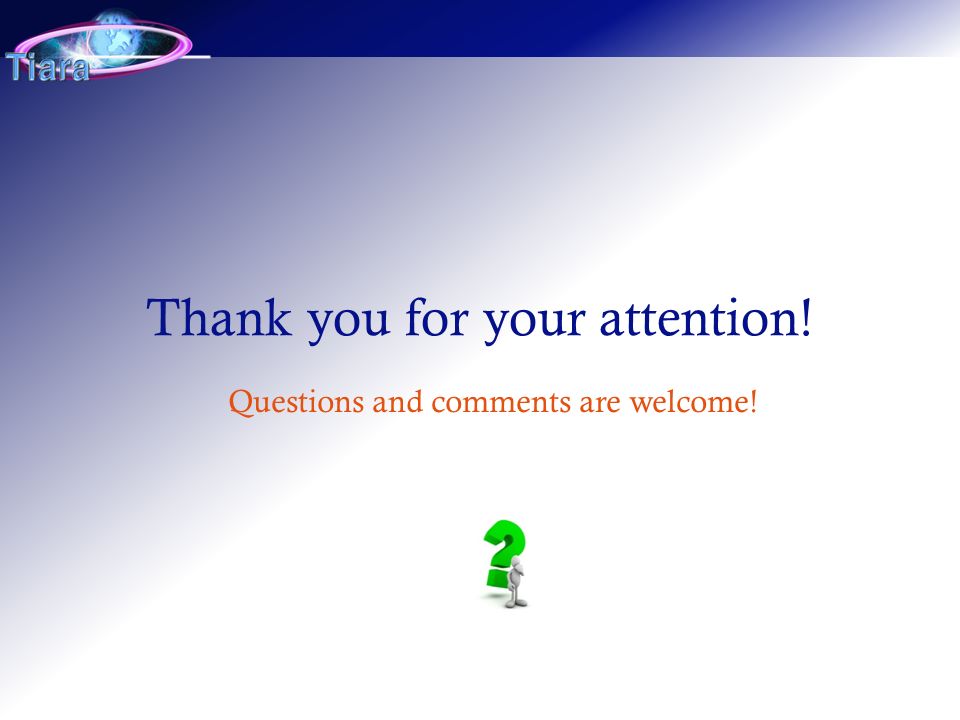 Tiara

Thank you for your attention!

Questions and comments are welcome!